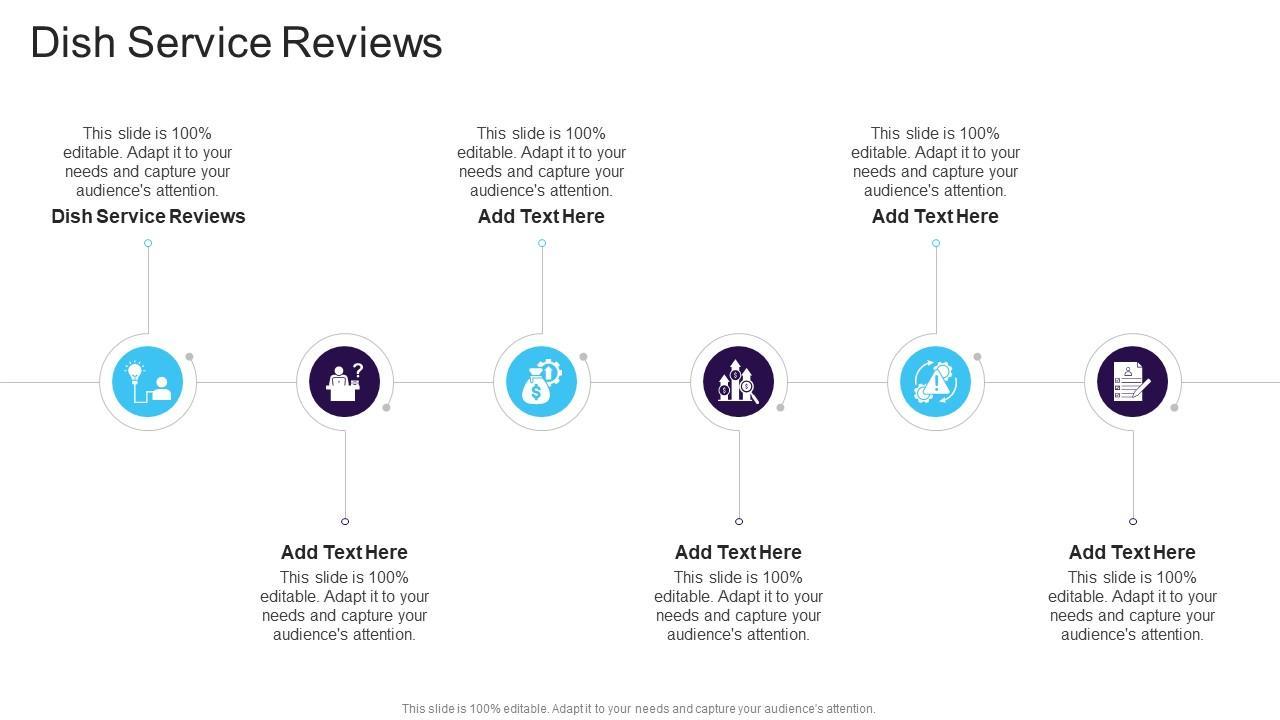 Dish Service Reviews

This slide is 100% editable. Adapt it to your needs and capture your audience's attention.

Dish Service Reviews

This slide is 100% editable. Adapt it to your needs and capture your audience's attention.

Add Text Here

This slide is 100% editable. Adapt it to your needs and capture your audience's attention.

Add Text Here

Add Text Here

This slide is 100% editable. Adapt it to your needs and capture your audience's attention.

Add Text Here

This slide is 100% editable. Adapt it to your needs and capture your audience's attention.

Add Text Here

This slide is 100% editable. Adapt it to your needs and capture your audience's attention.

This slide is 100% editable. Adapt it to your needs and capture your audience's attention.